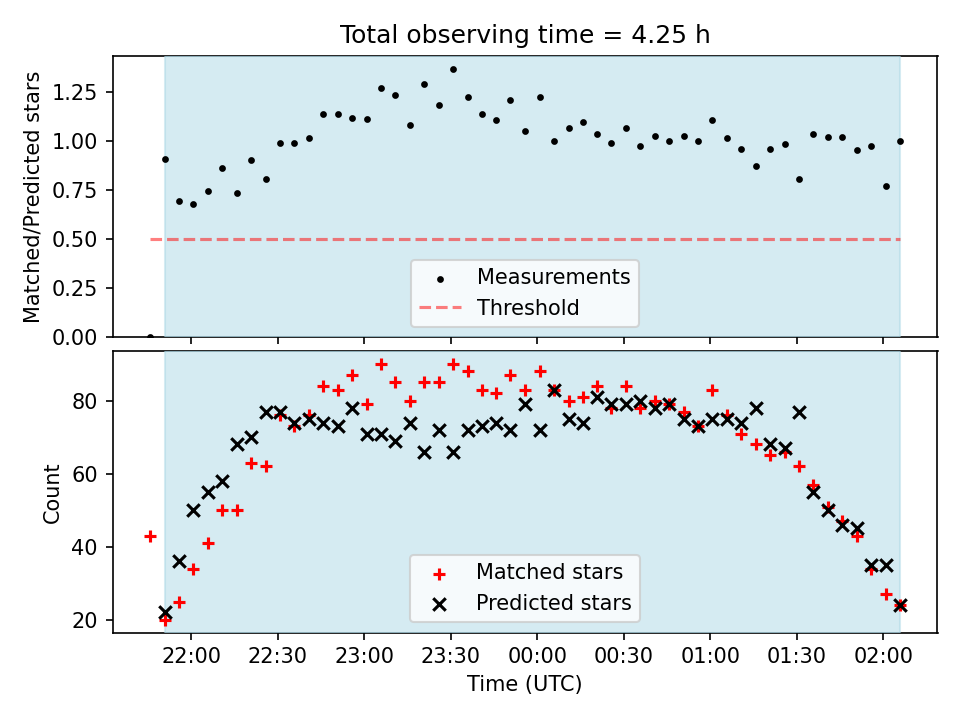 Total observing time = 4.25 h

Matched/Predicted stars

1.25
1.00
0.75
0.50
0.25
0.00

Measurements
Threshold

Count

80
60
40
20

Matched stars
Predicted stars

22:00 22:30 23:00 23:30 00:00 00:30 01:00 01:30 02:00

Time (UTC)